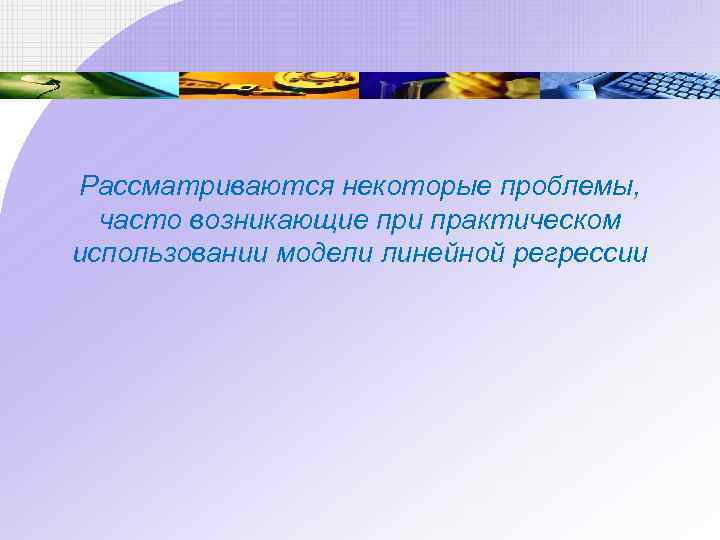 Рассматриваются некоторые проблемы, часто возникающие при практическом использовании модели линейной регрессии